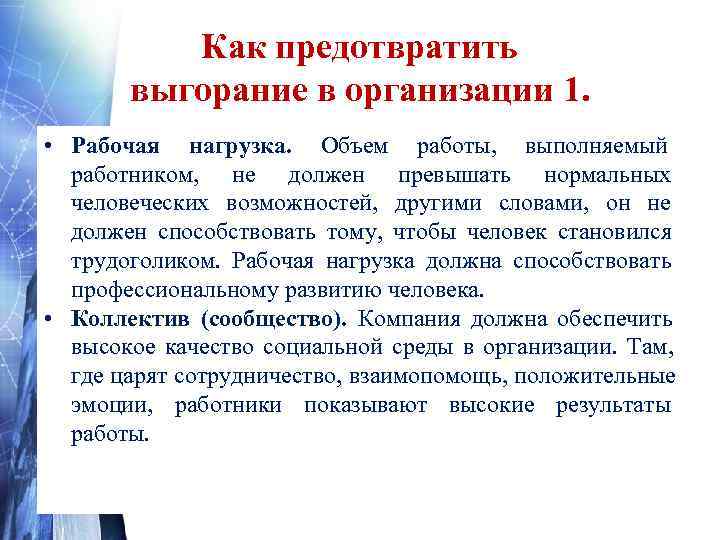 Как предотвратить выгорание в организации 1.

• Рабочая нагрузка. Объем работы, выполняемый работником, не должен превышать нормальных человеческих возможностей, другими словами, он не должен способствовать тому, чтобы человек становился трудоголиком. Рабочая нагрузка должна способствовать профессиональному развитию человека.

• Коллектив (сообщество). Компания должна обеспечить высокое качество социальной среды в организации. Там, где царят сотрудничество, взаимопомощь, положительные эмоции, работники показывают высокие результаты работы.